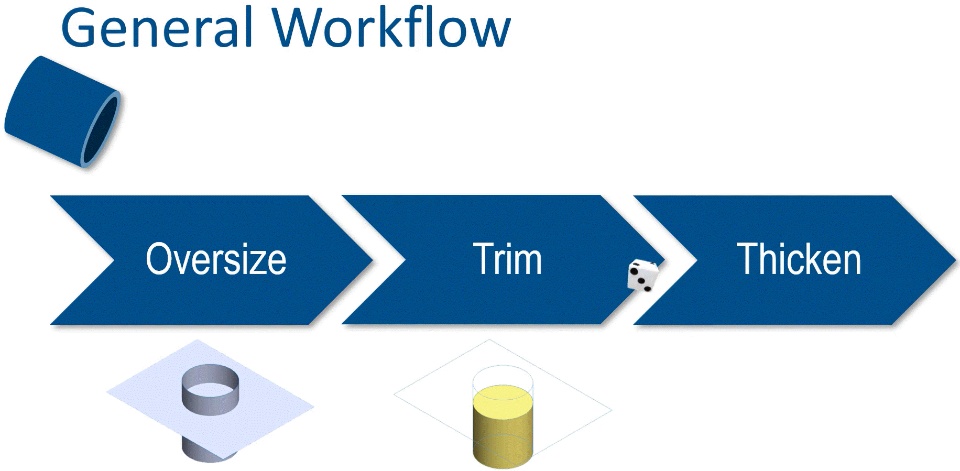 General Workflow

Oversize

Trim

Thicken